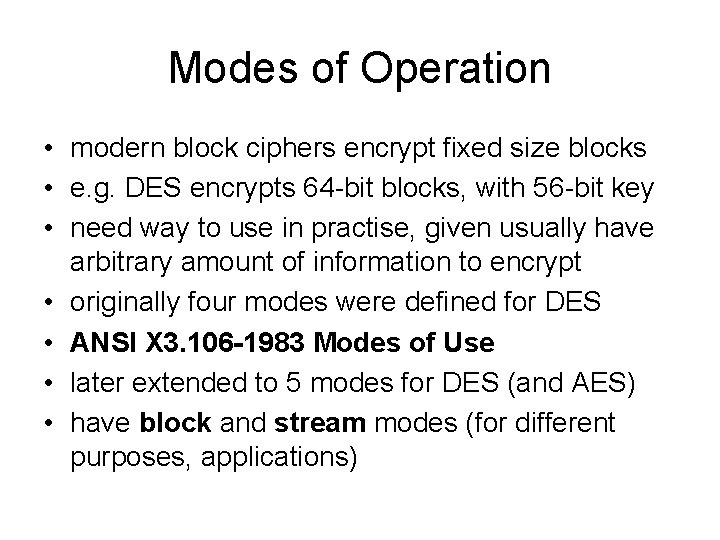 Modes of Operation

• modern block ciphers encrypt fixed size blocks
• e.g. DES encrypts 64-bit blocks, with 56-bit key
• need way to use in practise, given usually have arbitrary amount of information to encrypt
• originally four modes were defined for DES
• ANSI X3.106-1983 Modes of Use
• later extended to 5 modes for DES (and AES)
• have block and stream modes (for different purposes, applications)